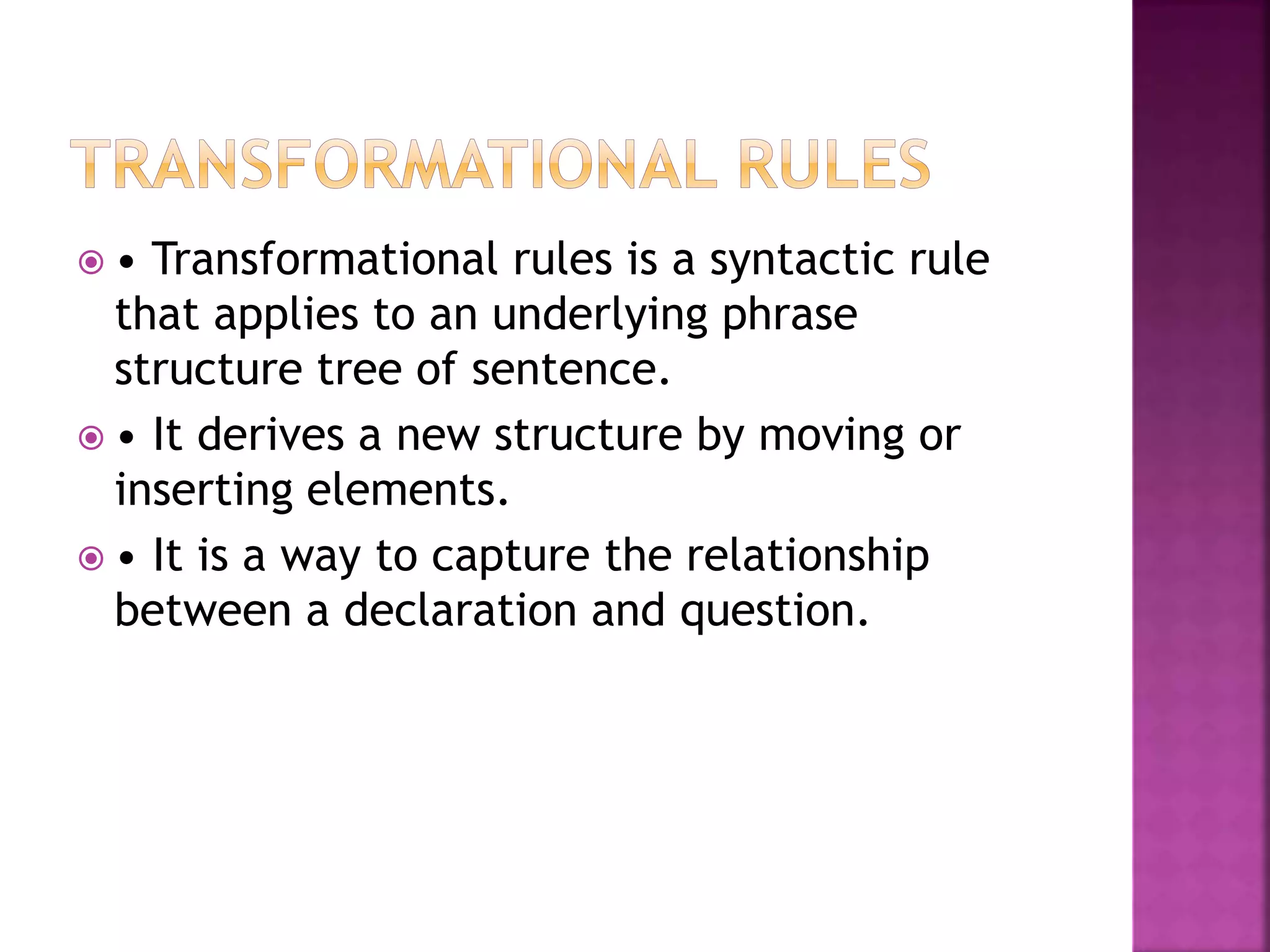 TRANSFORMATIONAL RULES

• Transformational rules is a syntactic rule that applies to an underlying phrase structure tree of sentence.

• It derives a new structure by moving or inserting elements.

• It is a way to capture the relationship between a declaration and question.